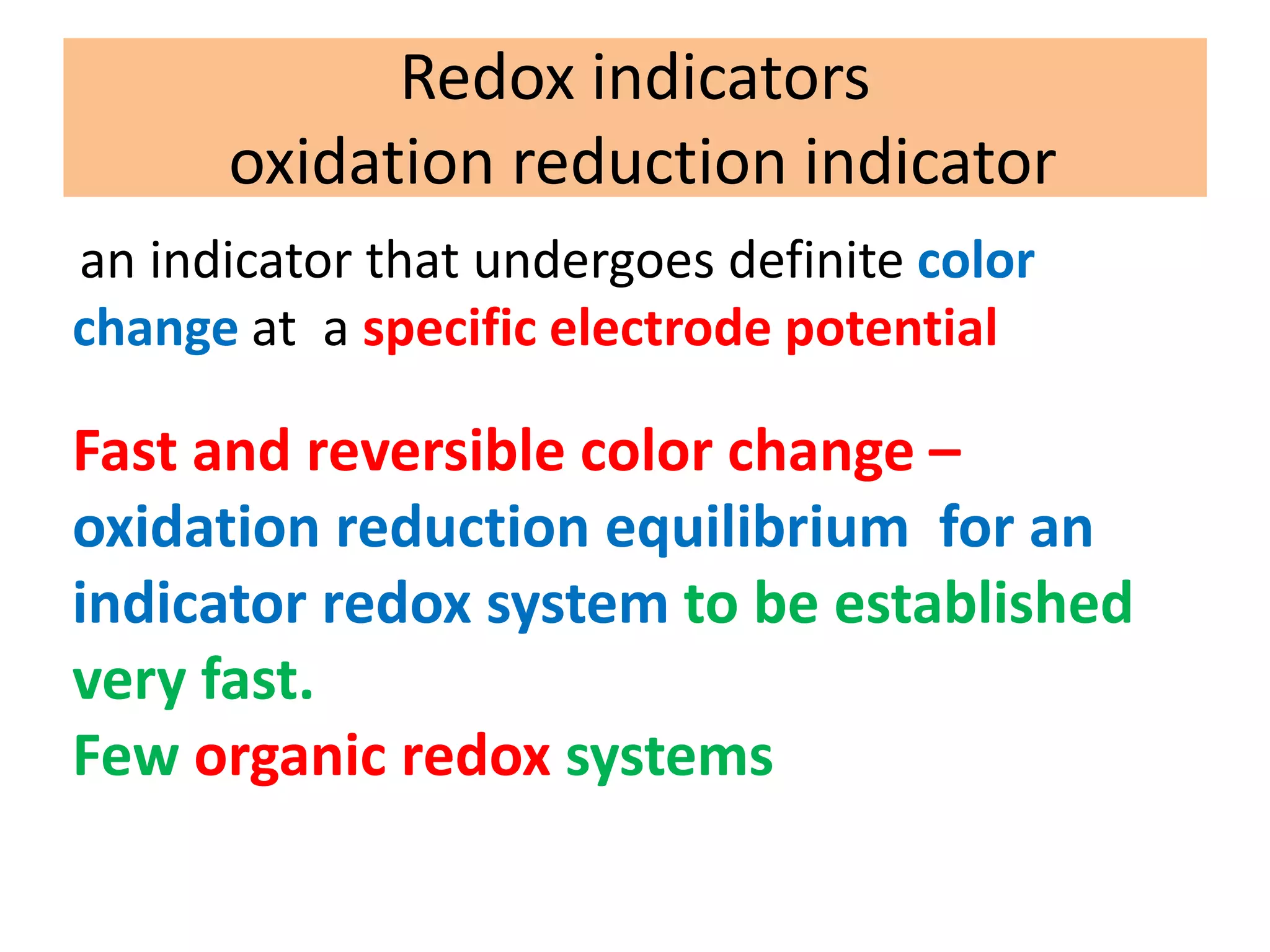 Redox indicators
oxidation reduction indicator

an indicator that undergoes definite color change at a specific electrode potential

Fast and reversible color change – oxidation reduction equilibrium for an indicator redox system to be established very fast.
Few organic redox systems